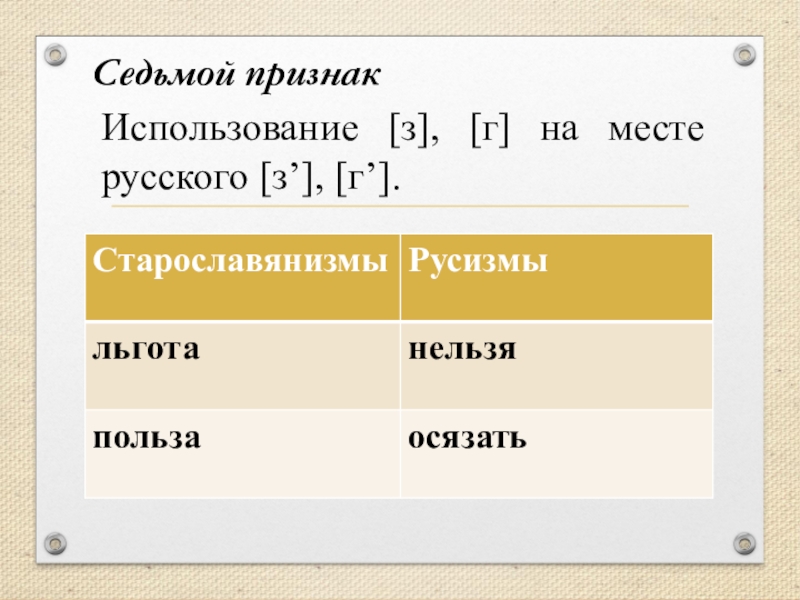 Седьмой признак

Использование [з], [г] на месте русского [з’], [г’].

| Старославянизмы | Русизмы |
|---|---|
| льгота | нельзя |
| польза | осязать |